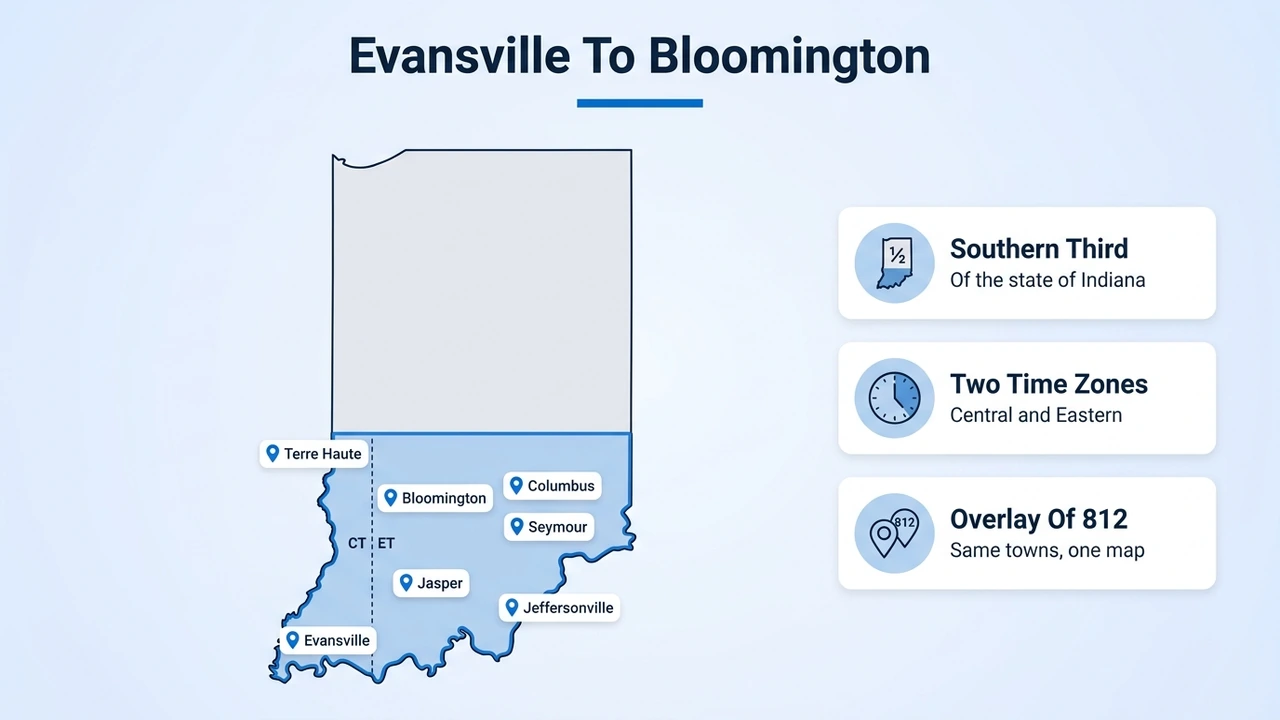 Evansville To Bloomington

Terre Haute
Bloomington
Columbus
Seymour
CT
ET
Jasper
Jeffersonville
Evansville

½
Southern Third
Of the state of Indiana

Two Time Zones
Central and Eastern

812
Overlay Of 812
Same towns, one map